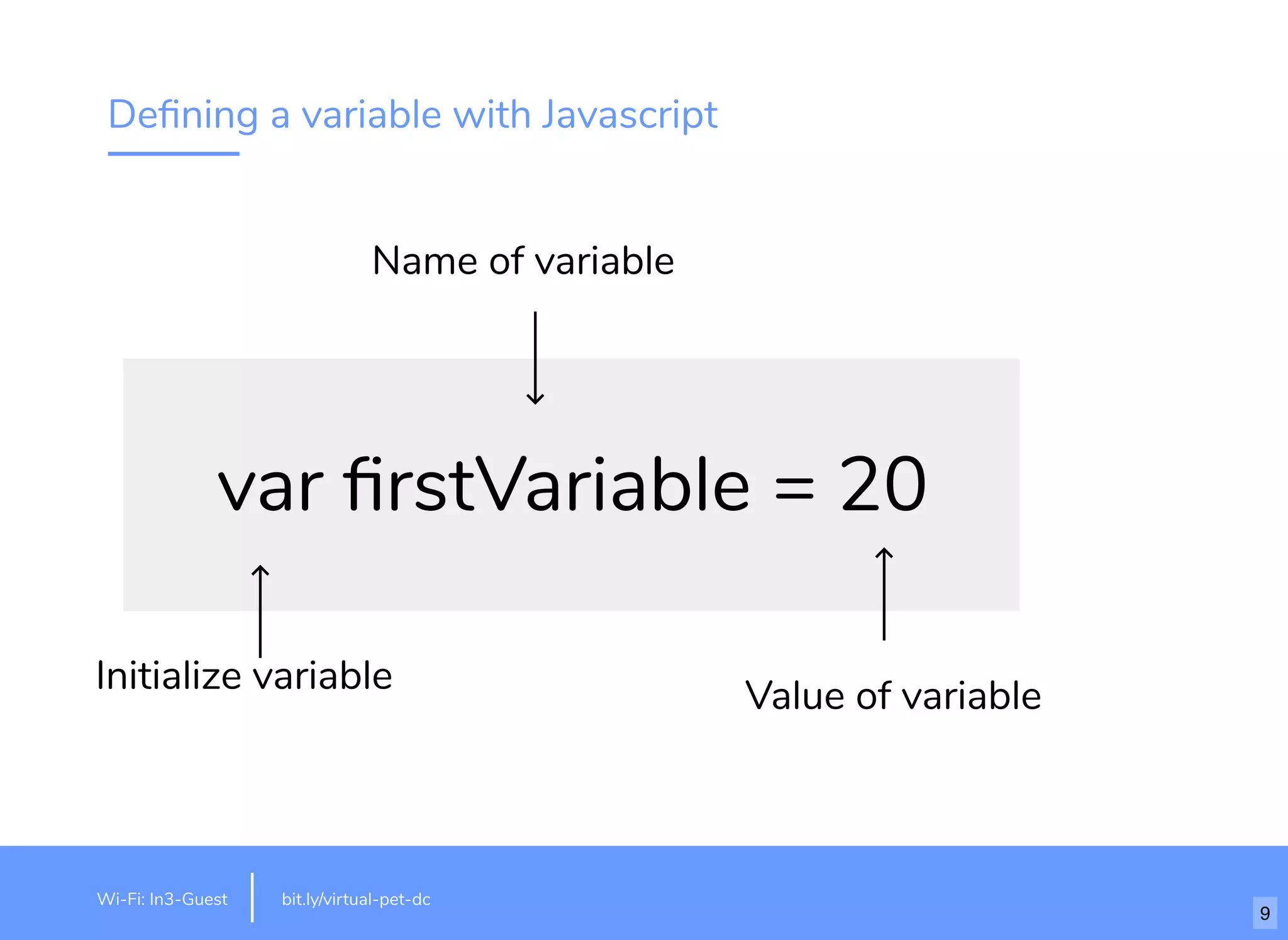 Defining a variable with Javascript

Name of variable

var firstVariable = 20

Initialize variable

Value of variable

Wi-Fi: In3-Guest

bit.ly/virtual-pet-dc

9